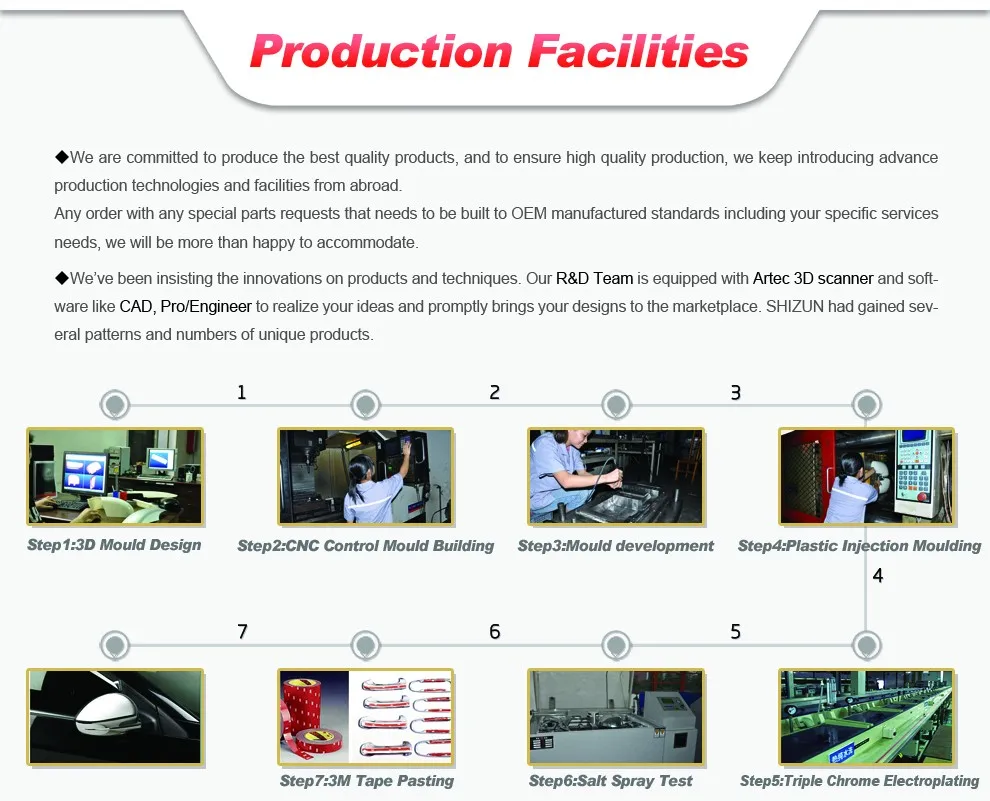 Production Facilities

◆We are committed to produce the best quality products, and to ensure high quality production, we keep introducing advance production technologies and facilities from abroad.
Any order with any special parts requests that needs to be built to OEM manufactured standards including your specific services needs, we will be more than happy to accommodate.

◆We've been insisting the innovations on products and techniques. Our R&D Team is equipped with Artec 3D scanner and software like CAD, Pro/Engineer to realize your ideas and promptly brings your designs to the marketplace. SHIZUN had gained several patterns and numbers of unique products.

1

2

3

Step1:3D Mould Design

Step2:CNC Control Mould Building

Step3:Mould development

Step4:Plastic Injection Moulding

4

7

6

5

Step7:3M Tape Pasting

Step6:Salt Spray Test

Step5:Triple Chrome Electroplating